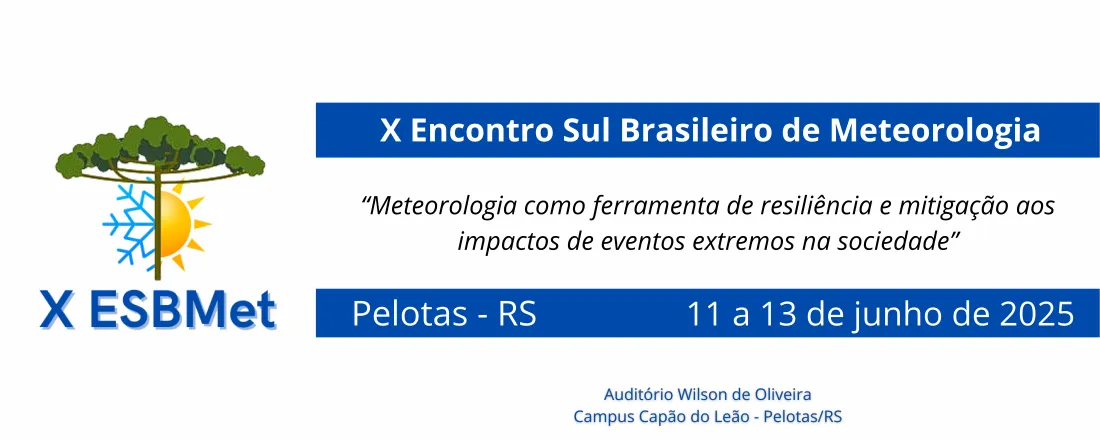 X ESBMet

X Encontro Sul Brasileiro de Meteorologia

“Meteorologia como ferramenta de resiliência e mitigação aos impactos de eventos extremos na sociedade”

Pelotas - RS

11 a 13 de junho de 2025

Auditório Wilson de Oliveira
Campus Capão do Leão - Pelotas/RS